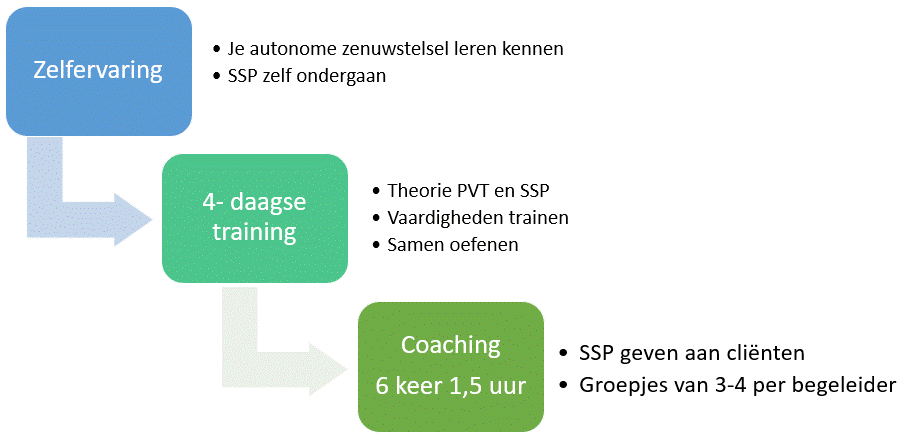 Zelfervaring

• Je autonome zenuwstelsel leren kennen
• SSP zelf ondergaan

4- daagse training

• Theorie PVT en SSP
• Vaardigheden trainen
• Samen oefenen

Coaching
6 keer 1,5 uur

• SSP geven aan cliënten
• Groepjes van 3-4 per begeleider